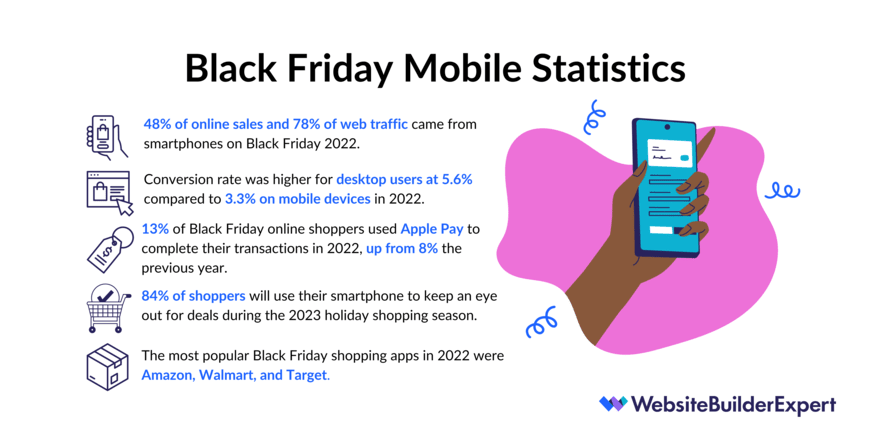 Black Friday Mobile Statistics

48% of online sales and 78% of web traffic came from smartphones on Black Friday 2022.

Conversion rate was higher for desktop users at 5.6% compared to 3.3% on mobile devices in 2022.

13% of Black Friday online shoppers used Apple Pay to complete their transactions in 2022, up from 8% the previous year.

84% of shoppers will use their smartphone to keep an eye out for deals during the 2023 holiday shopping season.

The most popular Black Friday shopping apps in 2022 were Amazon, Walmart, and Target.

WebsiteBuilderExpert